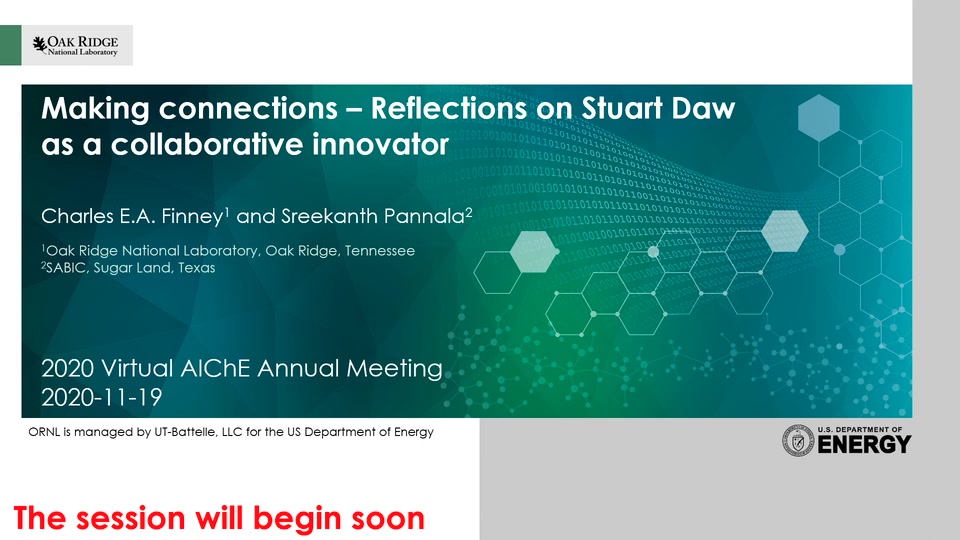 OAK RIDGE
National Laboratory

Making connections – Reflections on Stuart Daw as a collaborative innovator

Charles E.A. Finney$^1$ and Sreekanth Pannala$^2$

$^1$Oak Ridge National Laboratory, Oak Ridge, Tennessee
$^2$SABIC, Sugar Land, Texas

2020 Virtual AIChE Annual Meeting
2020-11-19

ORNL is managed by UT-Battelle, LLC for the US Department of Energy

U.S. DEPARTMENT OF
ENERGY

The session will begin soon